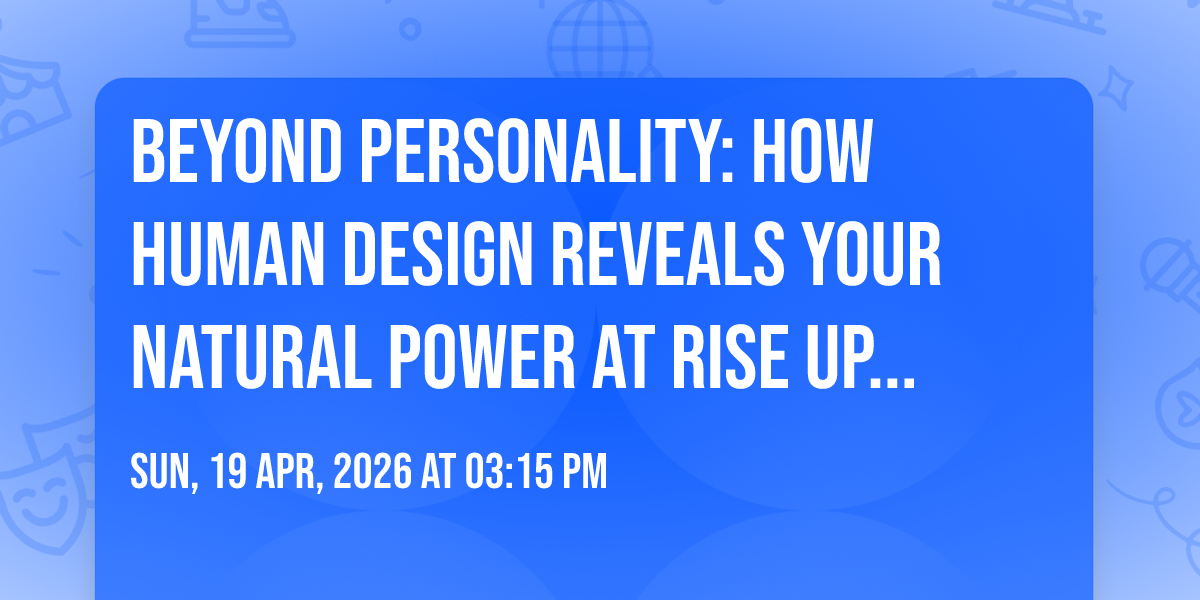 BEYOND PERSONALITY: HOW HUMAN DESIGN REVEALS YOUR NATURAL POWER AT RISE UP...

SUN, 19 APR, 2026 AT 03:15 PM